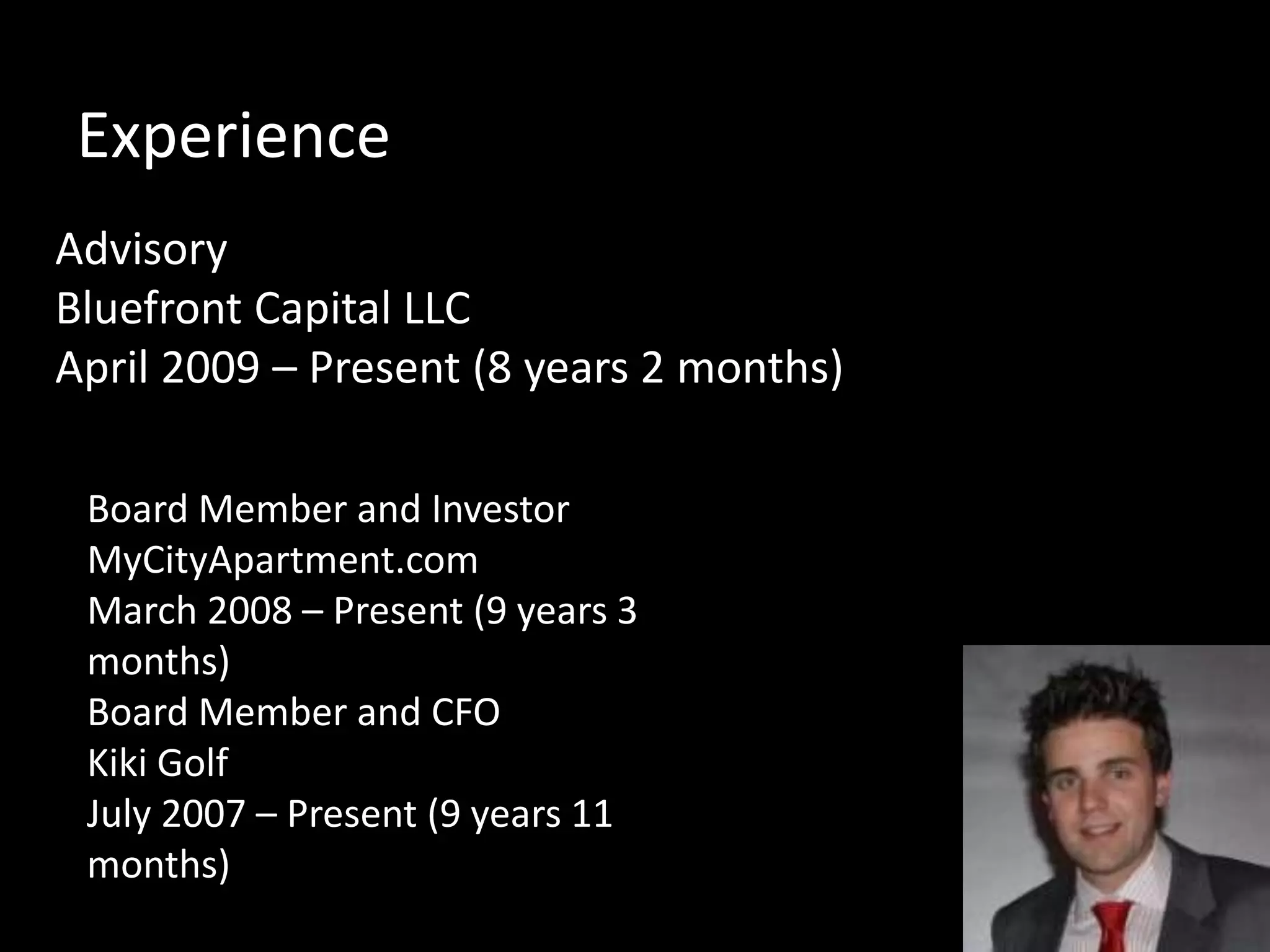 Experience

Advisory
Bluefront Capital LLC
April 2009 – Present (8 years 2 months)

Board Member and Investor
MyCityApartment.com
March 2008 – Present (9 years 3 months)
Board Member and CFO
Kiki Golf
July 2007 – Present (9 years 11 months)